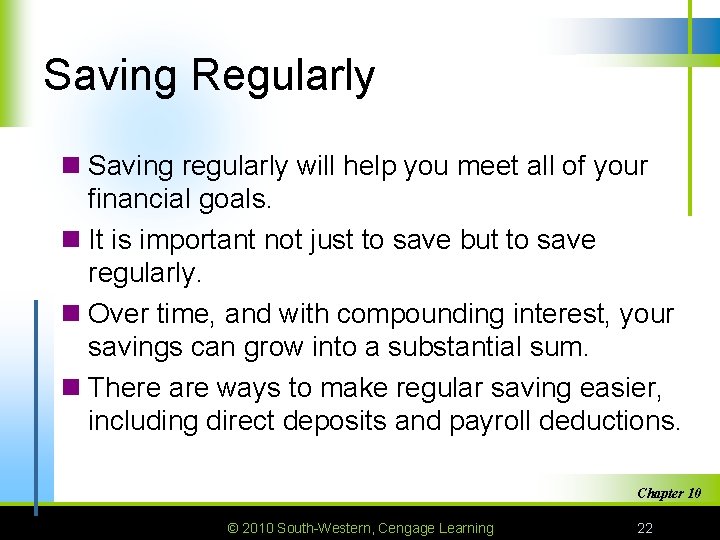 Saving Regularly

Saving regularly will help you meet all of your financial goals.

It is important not just to save but to save regularly.

Over time, and with compounding interest, your savings can grow into a substantial sum.

There are ways to make regular saving easier, including direct deposits and payroll deductions.

Chapter 10

© 2010 South-Western, Cengage Learning

22